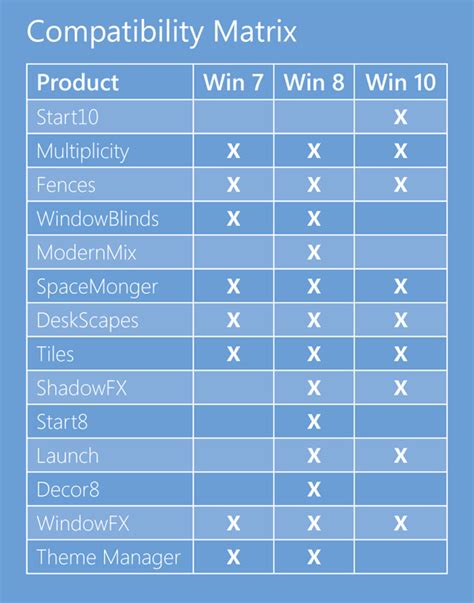 Compatibility Matrix

| Product | Win 7 | Win 8 | Win 10 |
|---|---|---|---|
| Start10 | | | X |
| Multiplicity | X | X | X |
| Fences | X | X | X |
| WindowBlinds | X | X | |
| ModernMix | | X | |
| SpaceMonger | X | X | X |
| DeskScapes | X | X | X |
| Tiles | X | X | X |
| ShadowFX | | X | X |
| Start8 | | X | |
| Launch | | X | X |
| Decor8 | | X | |
| WindowFX | X | X | X |
| Theme Manager | X | X | |